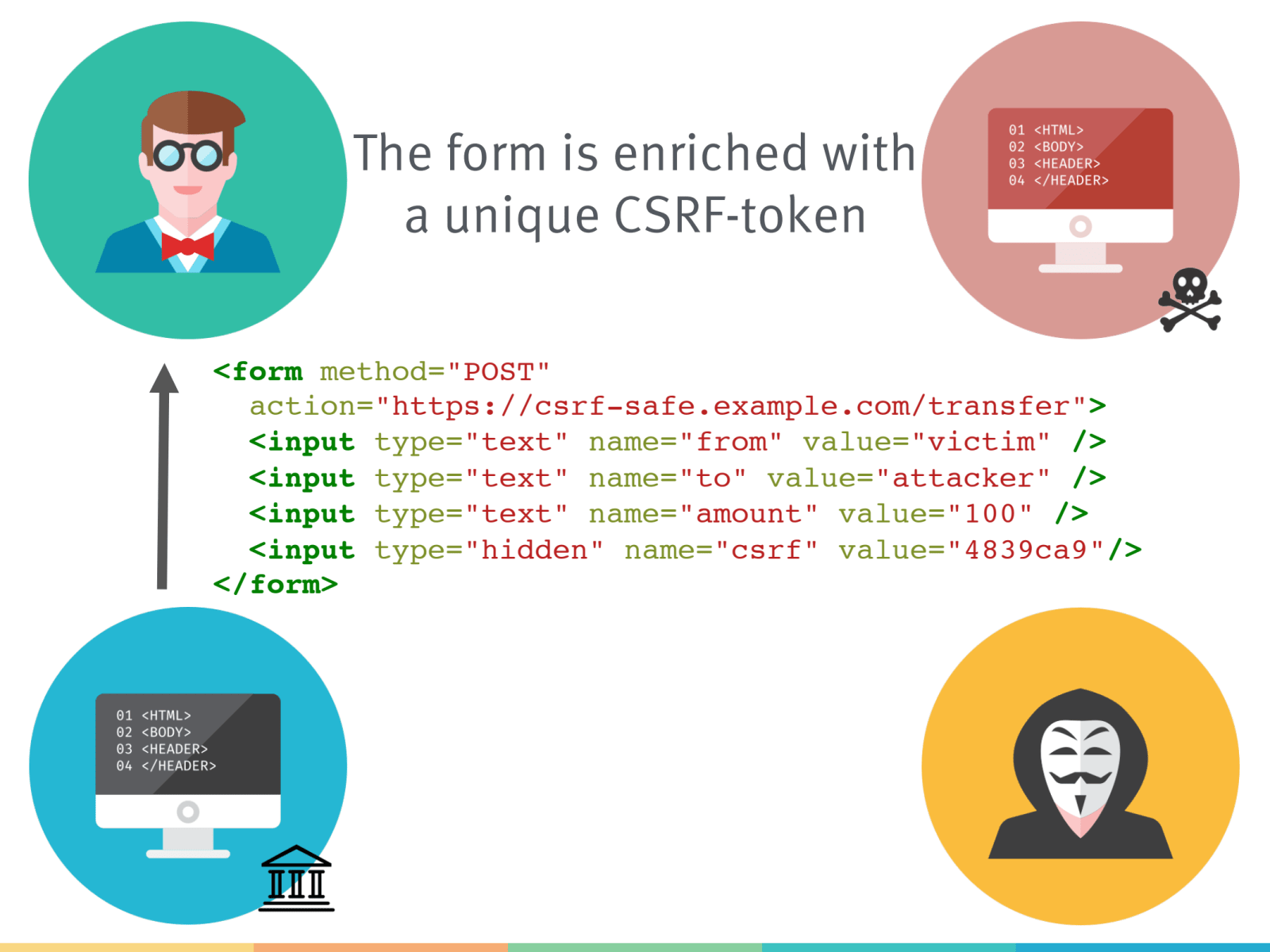 The form is enriched with a unique CSRF-token

01 <HTML>
02 <BODY>
03 <HEADER>
04 </HEADER>

<form method="POST"
action="https://csrf-safe.example.com/transfer">
<input type="text" name="from" value="victim" />
<input type="text" name="to" value="attacker" />
<input type="text" name="amount" value="100" />
<input type="hidden" name="csrf" value="4839ca9"/>
</form>

01 <HTML>
02 <BODY>
03 <HEADER>
04 </HEADER>